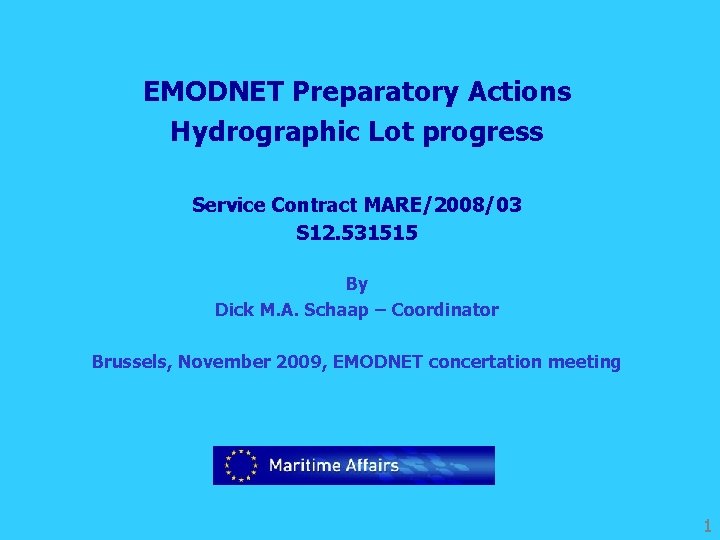 EMODNET Preparatory Actions
Hydrographic Lot progress

Service Contract MARE/2008/03
S12.531515

By
Dick M.A. Schaap – Coordinator

Brussels, November 2009, EMODNET concertation meeting

Maritime Affairs

1